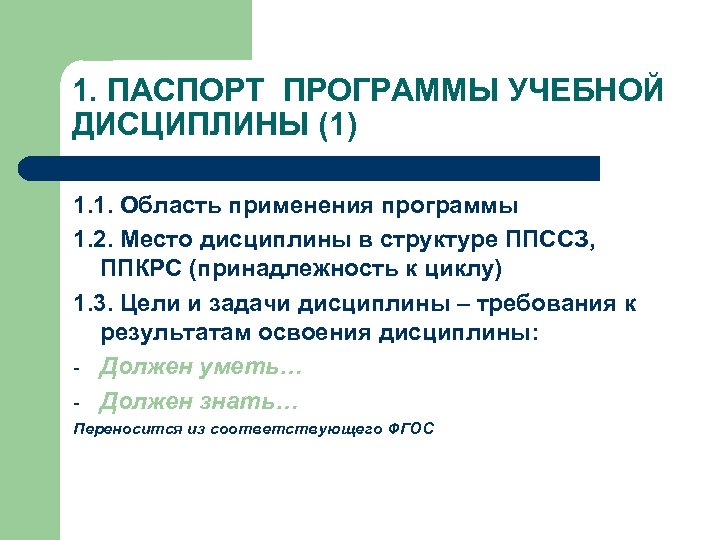 1. ПАСПОРТ ПРОГРАММЫ УЧЕБНОЙ ДИСЦИПЛИНЫ (1)

1.1. Область применения программы

1.2. Место дисциплины в структуре ППССЗ, ППКРС (принадлежность к циклу)

1.3. Цели и задачи дисциплины – требования к результатам освоения дисциплины:

- Должен уметь…

- Должен знать…

Переносится из соответствующего ФГОС